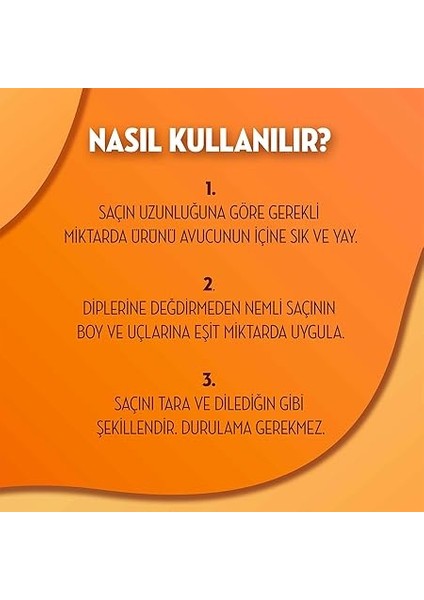 NASIL KULLANILIR?

1.
SAÇIN UZUNLUĞUNA GÖRE GEREKLİ MİKTARDA ÜRÜNÜ AVUCUNUN İÇİNE SIK VE YAY.

2.
DİPLERİNE DEĞDİRMEDEN NEMLİ SAÇININ BOY VE UÇLARINA EŞİT MİKTARDA UYGULA.

3.
SAÇINI TARA VE DİLEDİĞİN GİBİ ŞEKİLLENDİR. DURULAMA GEREKMEZ.